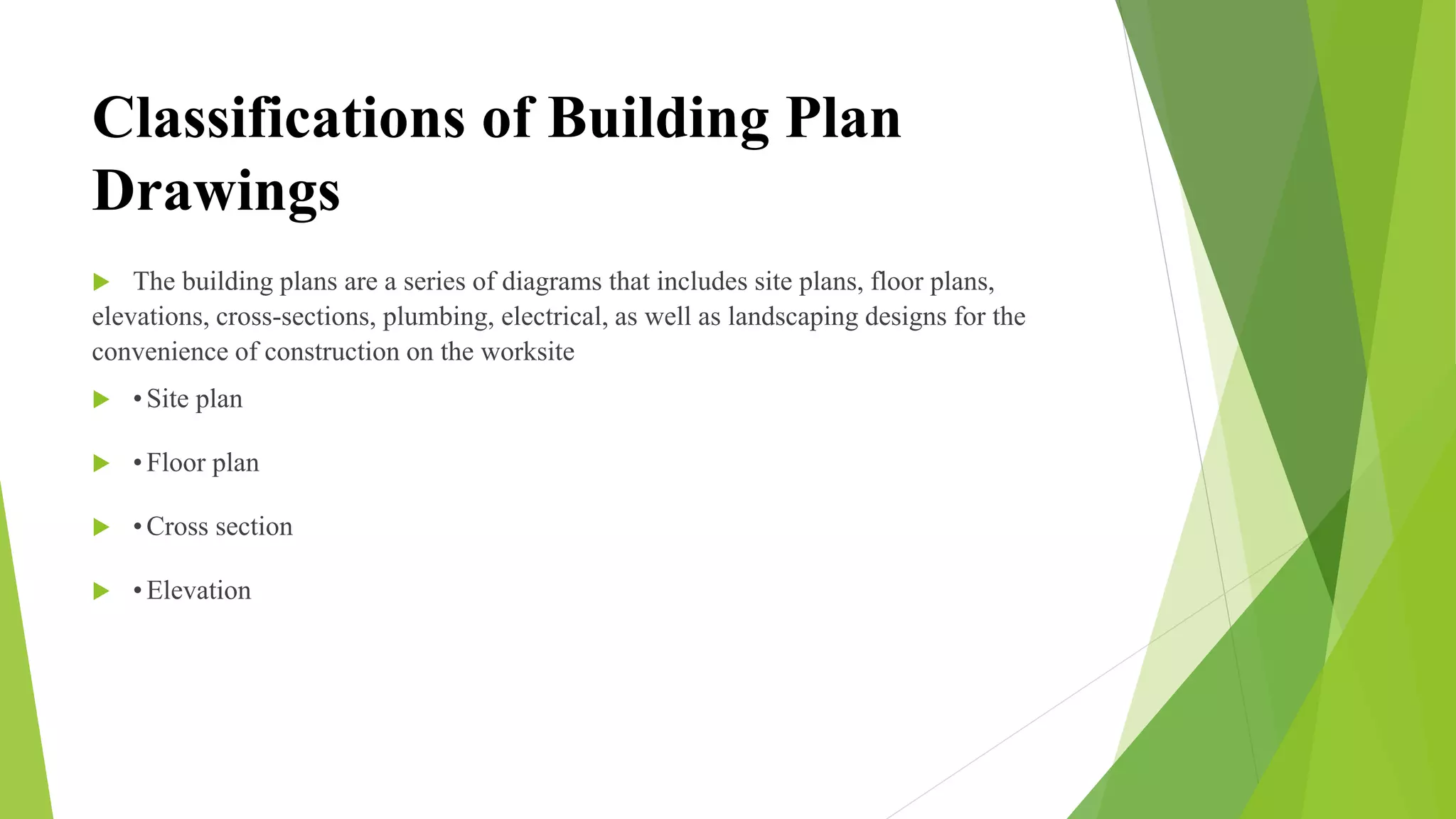 Classifications of Building Plan Drawings

The building plans are a series of diagrams that includes site plans, floor plans, elevations, cross-sections, plumbing, electrical, as well as landscaping designs for the convenience of construction on the worksite

• Site plan

• Floor plan

• Cross section

• Elevation